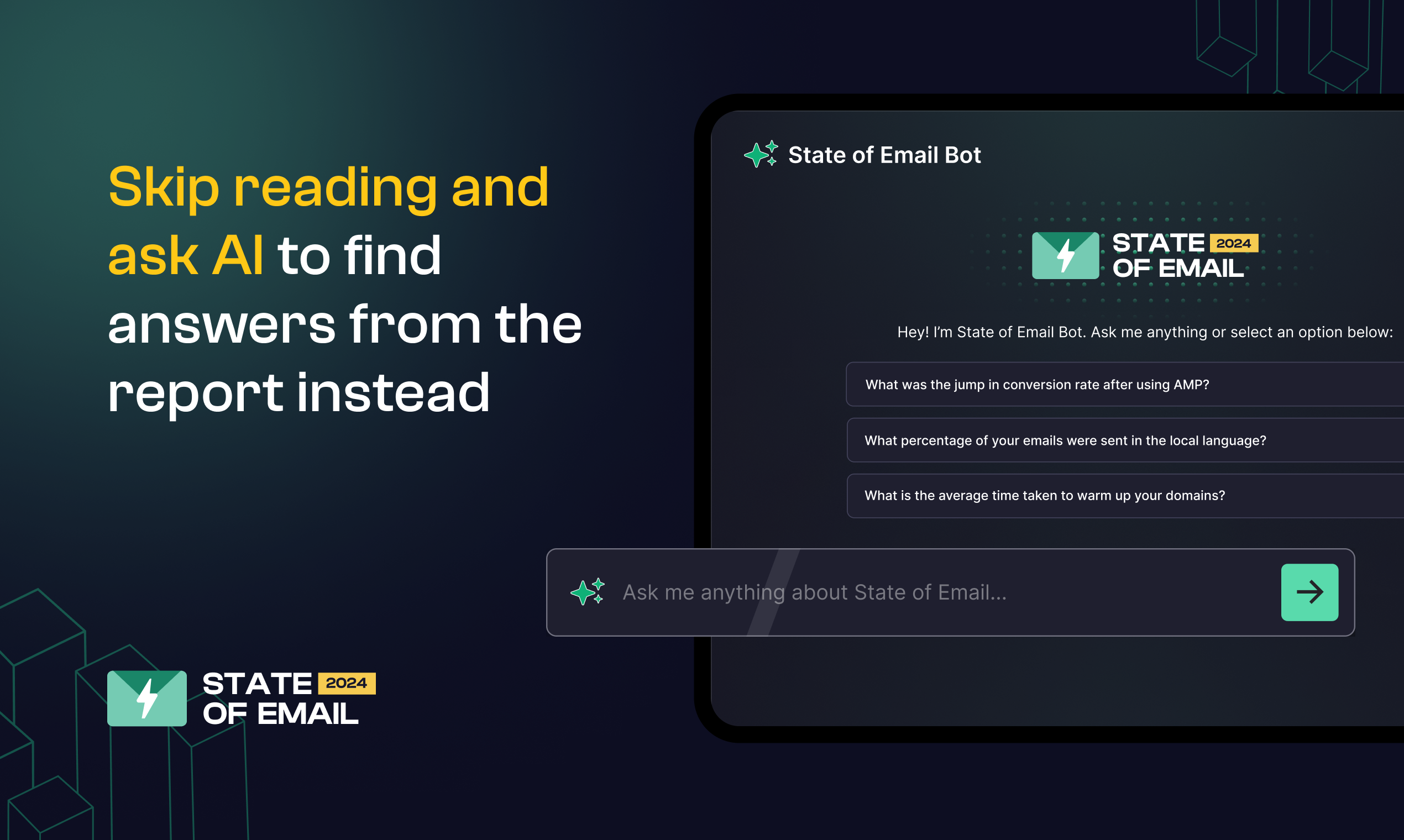 Skip reading and ask AI to find answers from the report instead

STATE 2024
OF EMAIL

State of Email Bot

STATE 2024
OF EMAIL

Hey! I'm State of Email Bot. Ask me anything or select an option below:

What was the jump in conversion rate after using AMP?

What percentage of your emails were sent in the local language?

What is the average time taken to warm up your domains?

Ask me anything about State of Email...